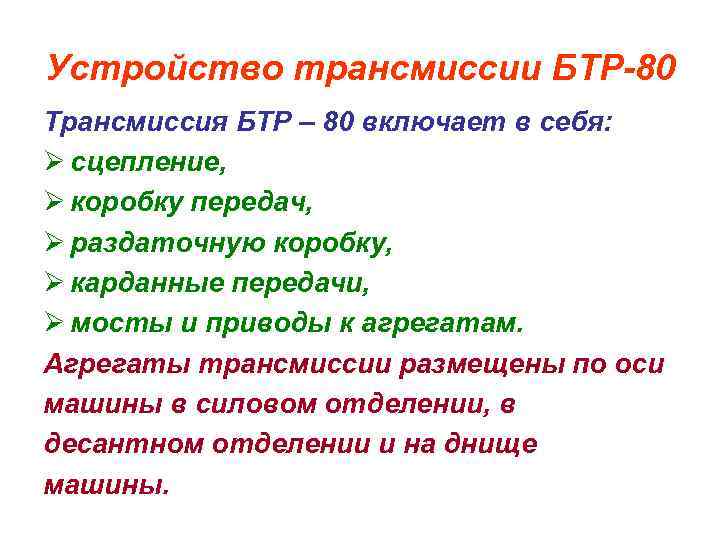 Устройство трансмиссии БТР-80

Трансмиссия БТР – 80 включает в себя:
➢ сцепление,
➢ коробку передач,
➢ раздаточную коробку,
➢ карданные передачи,
➢ мосты и приводы к агрегатам.

Агрегаты трансмиссии размещены по оси машины в силовом отделении, в десантном отделении и на днище машины.